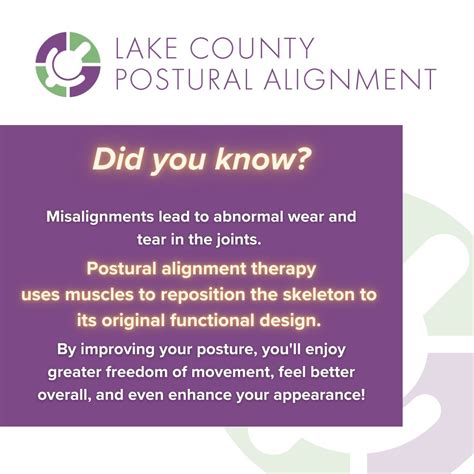 LAKE COUNTY
POSTURAL ALIGNMENT

Did you know?

Misalignments lead to abnormal wear and tear in the joints.

Postural alignment therapy uses muscles to reposition the skeleton to its original functional design.

By improving your posture, you'll enjoy greater freedom of movement, feel better overall, and even enhance your appearance!